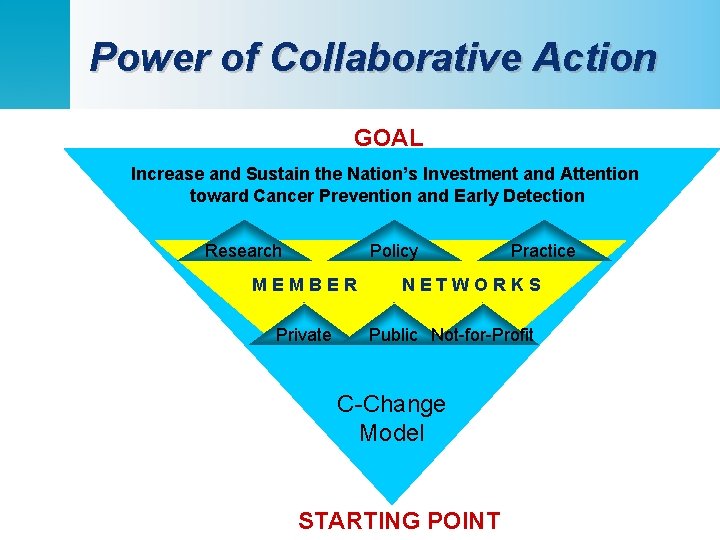 Power of Collaborative Action

GOAL

Increase and Sustain the Nation's Investment and Attention toward Cancer Prevention and Early Detection

Research Policy Practice

MEMBER NETWORKS

Private Public Not-for-Profit

C-Change Model

STARTING POINT